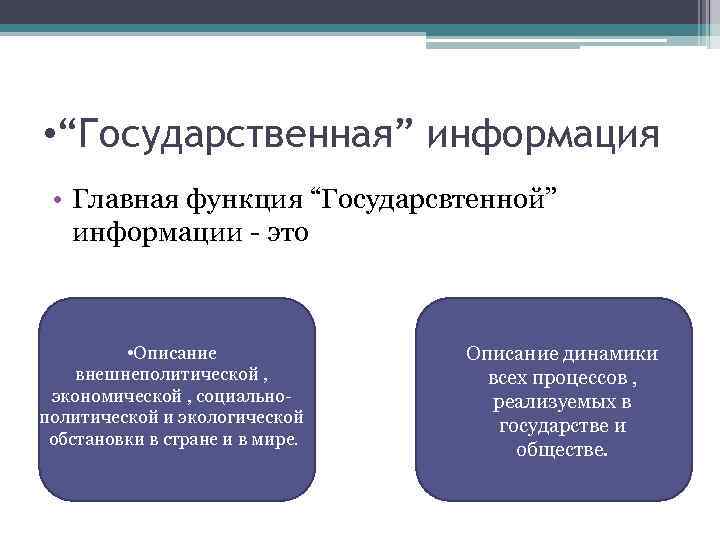 •“Государственная” информация

• Главная функция “Государсвтенной” информации - это

•Описание внешнеполитической , экономической , социально-политической и экологической обстановки в стране и в мире.

Описание динамики всех процессов , реализуемых в государстве и обществе.